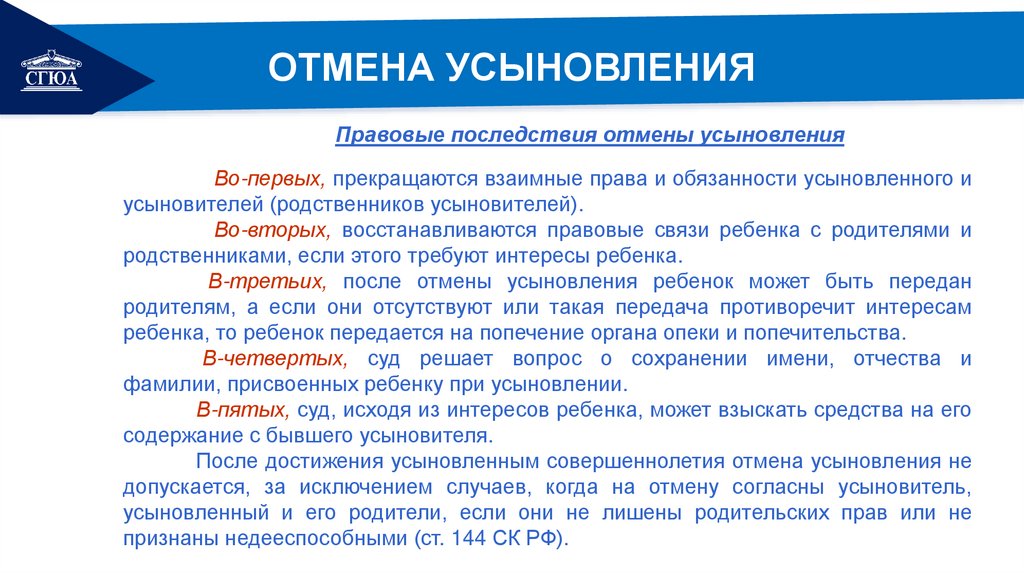 СГЮА

ОТМЕНА УСЫНОВЛЕНИЯ

Правовые последствия отмены усыновления

Во-первых, прекращаются взаимные права и обязанности усыновленного и усыновителей (родственников усыновителей).

Во-вторых, восстанавливаются правовые связи ребенка с родителями и родственниками, если этого требуют интересы ребенка.

В-третьих, после отмены усыновления ребенок может быть передан родителям, а если они отсутствуют или такая передача противоречит интересам ребенка, то ребенок передается на попечение органа опеки и попечительства.

В-четвертых, суд решает вопрос о сохранении имени, отчества и фамилии, присвоенных ребенку при усыновлении.

В-пятых, суд, исходя из интересов ребенка, может взыскать средства на его содержание с бывшего усыновителя.

После достижения усыновленным совершеннолетия отмена усыновления не допускается, за исключением случаев, когда на отмену согласны усыновитель, усыновленный и его родители, если они не лишены родительских прав или не признаны недееспособными (ст. 144 СК РФ).